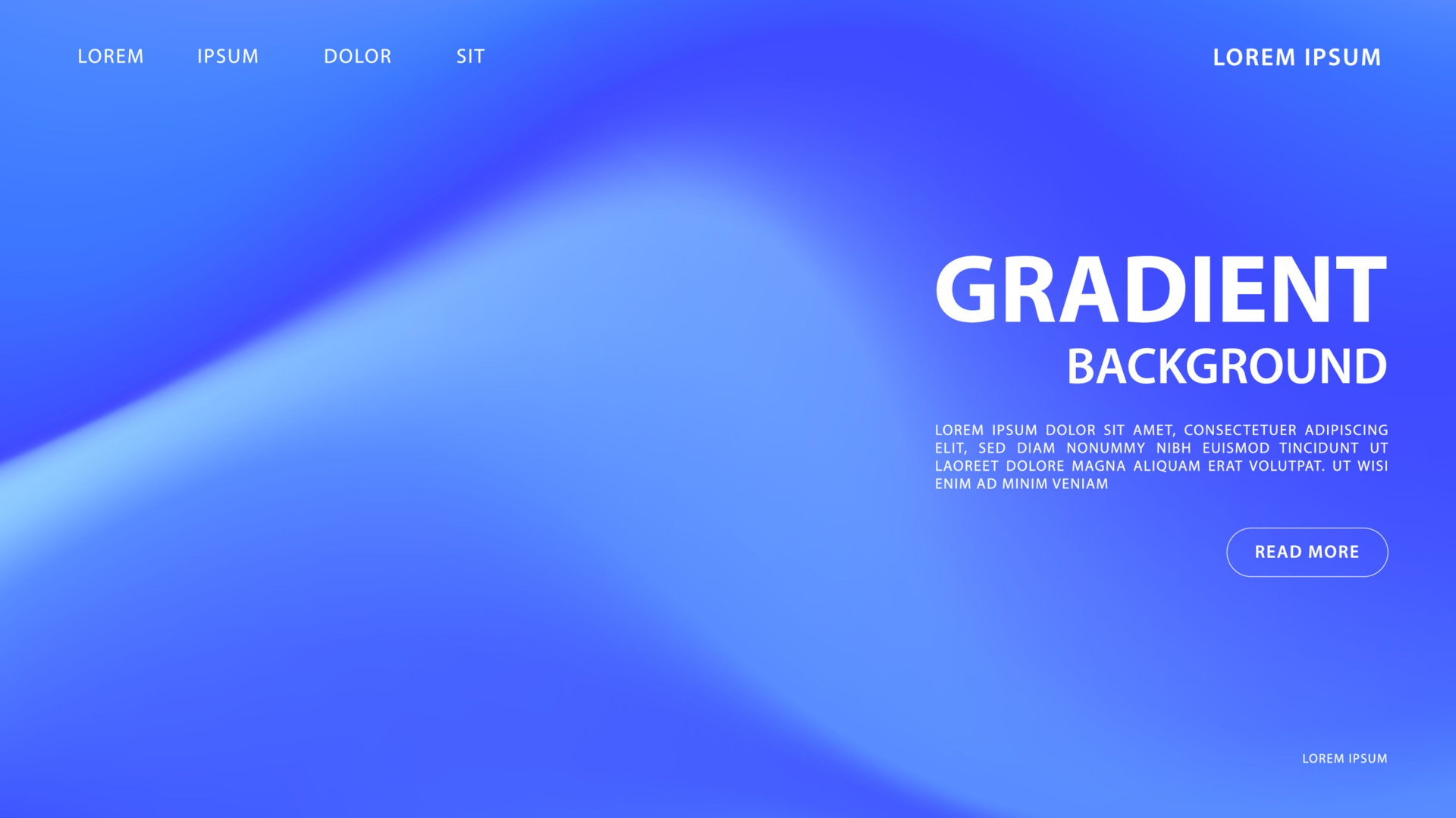 LOREM IPSUM DOLOR SIT

LOREM IPSUM

GRADIENT
BACKGROUND

LOREM IPSUM DOLOR SIT AMET, CONSECTETUER ADIPISCING ELIT, SED DIAM NONUMMY NIBH EUISMOD TINCIDUNT UT LAOREET DOLORE MAGNA ALIQUAM ERAT VOLUTPAT. UT WISI ENIM AD MINIM VENIAM

READ MORE

LOREM IPSUM